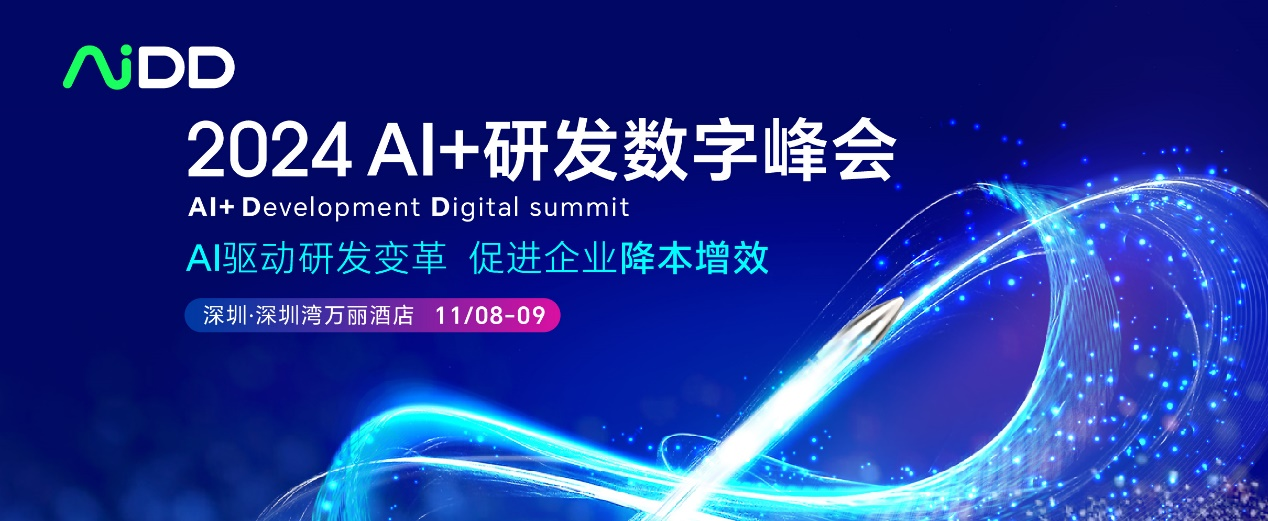 AiDD

2024 AI+研发数字峰会

AI+ Development Digital summit

AI驱动研发变革 促进企业降本增效

深圳·深圳湾万丽酒店 11/08-09